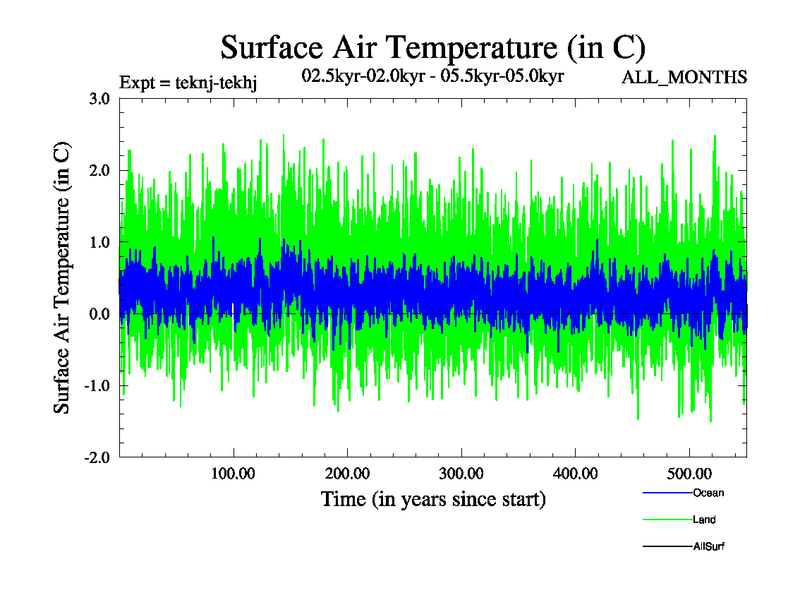 Surface Air Temperature (in C)

Expt = teknj-tekhj

02.5kyr-02.0kyr - 05.5kyr-05.0kyr

ALL_MONTHS

Surface Air Temperature (in C)

3.0
2.0
1.0
0.0
-1.0
-2.0

100.00
200.00
300.00
400.00
500.00

Time (in years since start)

Ocean
Land
AllSurf